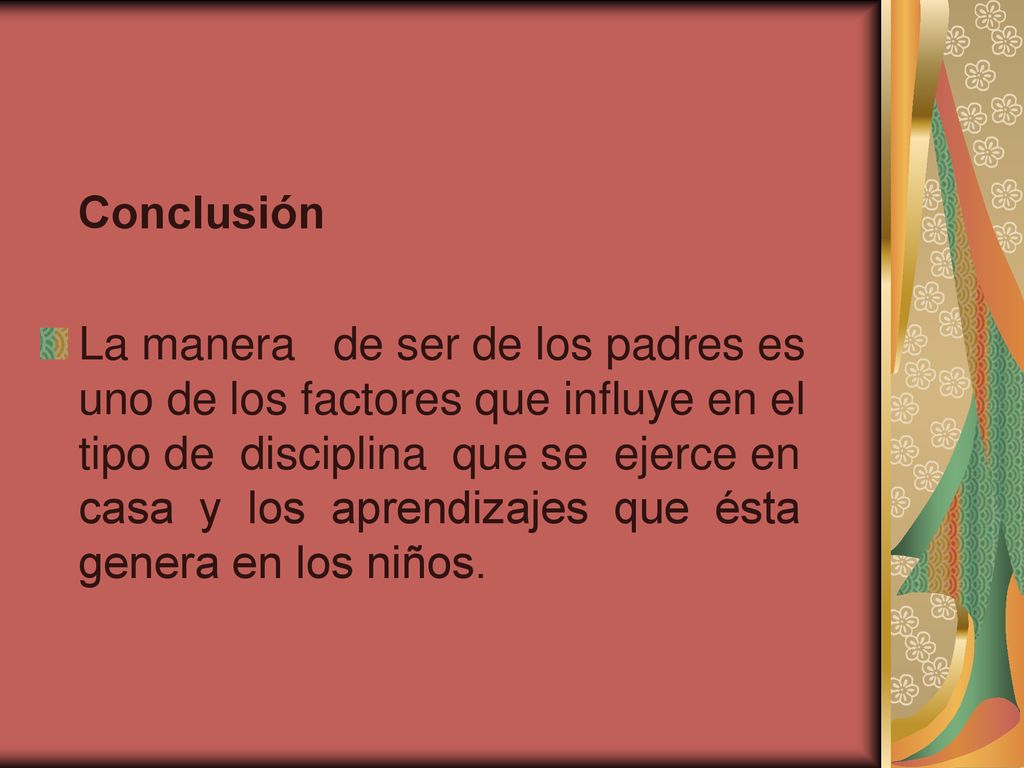 Conclusión

La manera de ser de los padres es uno de los factores que influye en el tipo de disciplina que se ejerce en casa y los aprendizajes que ésta genera en los niños.